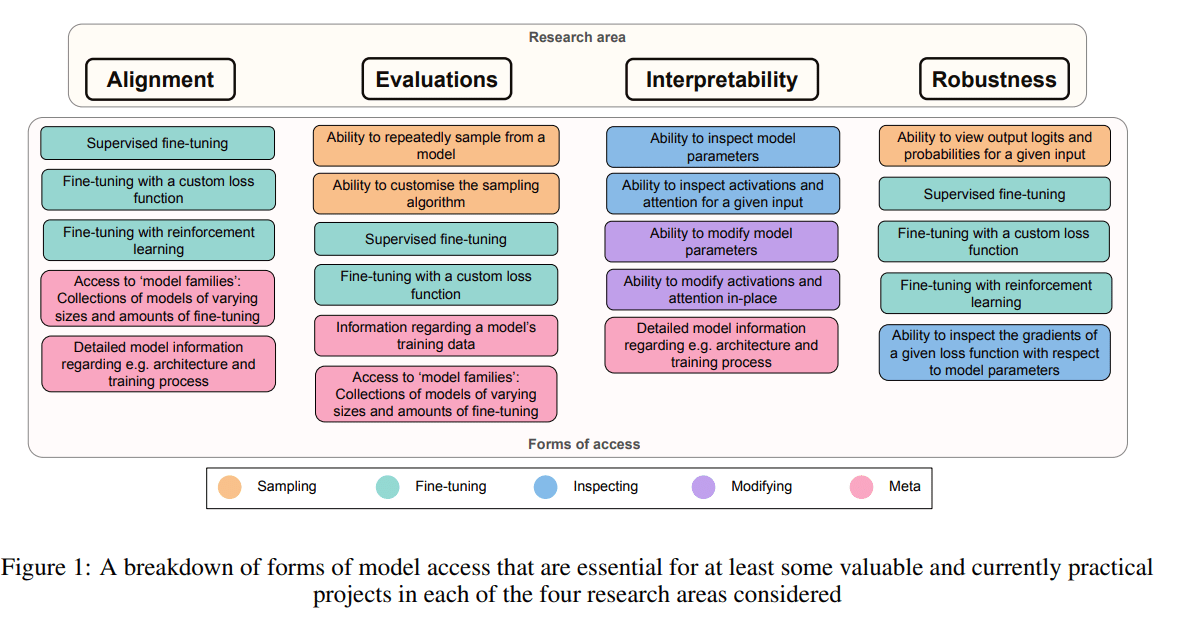 Research area

Alignment

Evaluations

Interpretability

Robustness

Supervised fine-tuning

Fine-tuning with a custom loss function

Fine-tuning with reinforcement learning

Access to 'model families': Collections of models of varying sizes and amounts of fine-tuning

Detailed model information regarding e.g. architecture and training process

Ability to repeatedly sample from a model

Ability to customise the sampling algorithm

Supervised fine-tuning

Fine-tuning with a custom loss function

Information regarding a model's training data

Access to 'model families': Collections of models of varying sizes and amounts of fine-tuning

Ability to inspect model parameters

Ability to inspect activations and attention for a given input

Ability to modify model parameters

Ability to modify activations and attention in-place

Detailed model information regarding e.g. architecture and training process

Ability to view output logits and probabilities for a given input

Supervised fine-tuning

Fine-tuning with a custom loss function

Fine-tuning with reinforcement learning

Ability to inspect the gradients of a given loss function with respect to model parameters

Forms of access

Sampling Fine-tuning Inspecting Modifying Meta

Figure 1: A breakdown of forms of model access that are essential for at least some valuable and currently practical projects in each of the four research areas considered